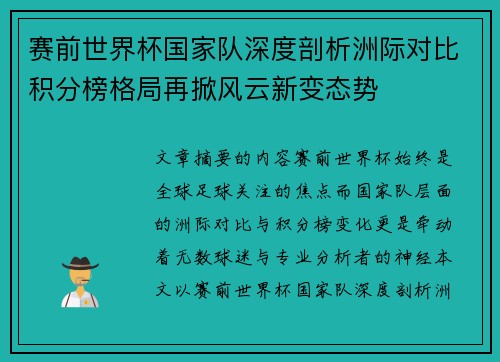 赛前世界杯国家队深度剖析洲际对比积分榜格局再掀风云新变态势

文章摘要的内容赛前世界杯始终是全球足球关注的焦点而国家队层面的洲际对比与积分榜变化更是牵动着无数球迷与专业分析者的神经本文以赛前世界杯国家队深度剖析洲